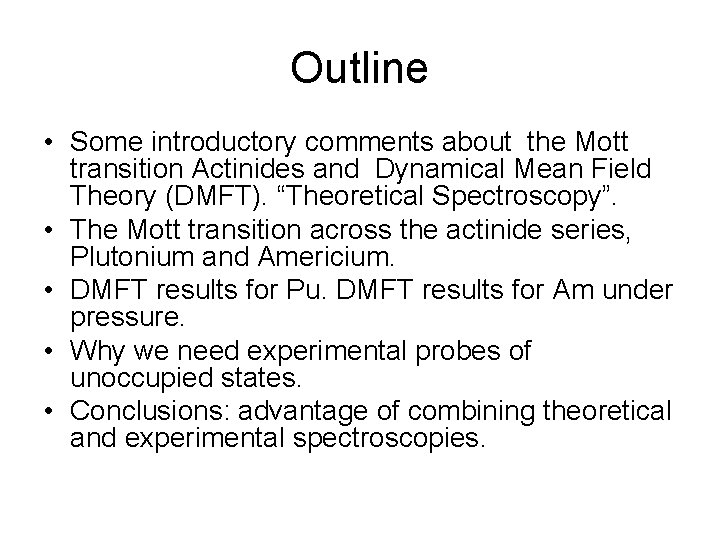 Outline

• Some introductory comments about the Mott transition Actinides and Dynamical Mean Field Theory (DMFT). “Theoretical Spectroscopy”.
• The Mott transition across the actinide series, Plutonium and Americium.
• DMFT results for Pu. DMFT results for Am under pressure.
• Why we need experimental probes of unoccupied states.
• Conclusions: advantage of combining theoretical and experimental spectroscopies.